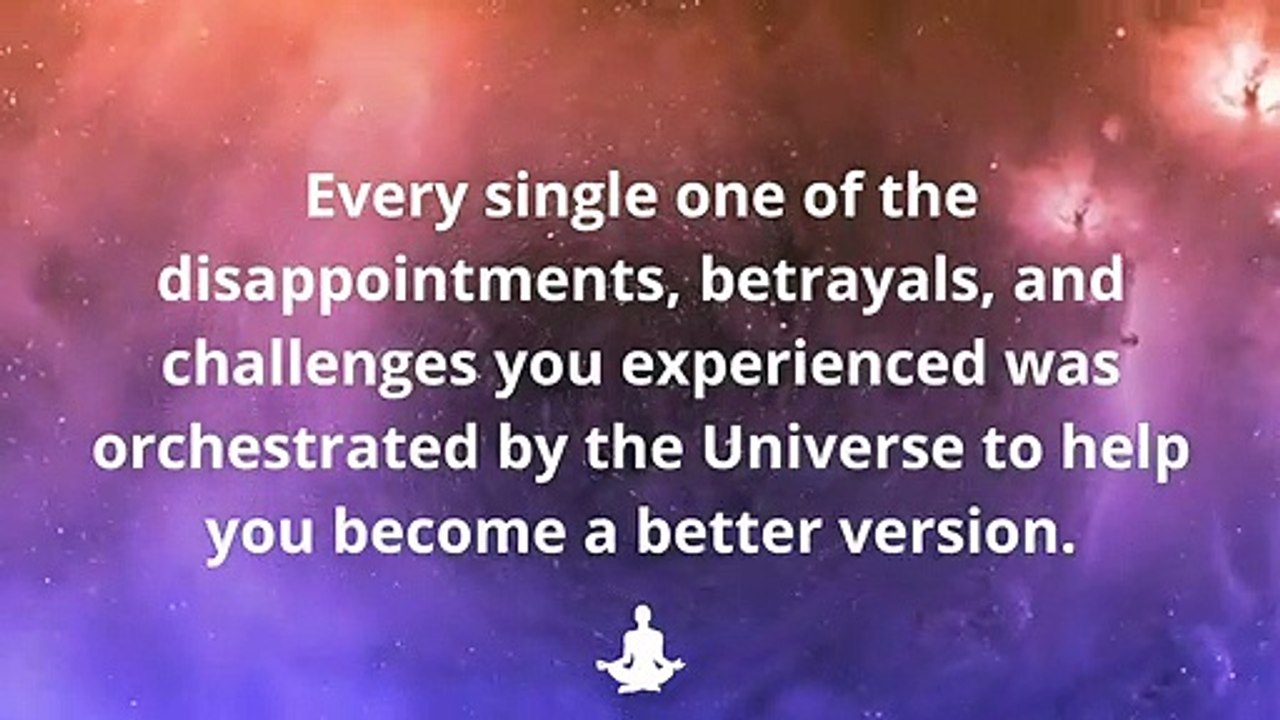 Every single one of the disappointments, betrayals, and challenges you experienced was orchestrated by the Universe to help you become a better version.